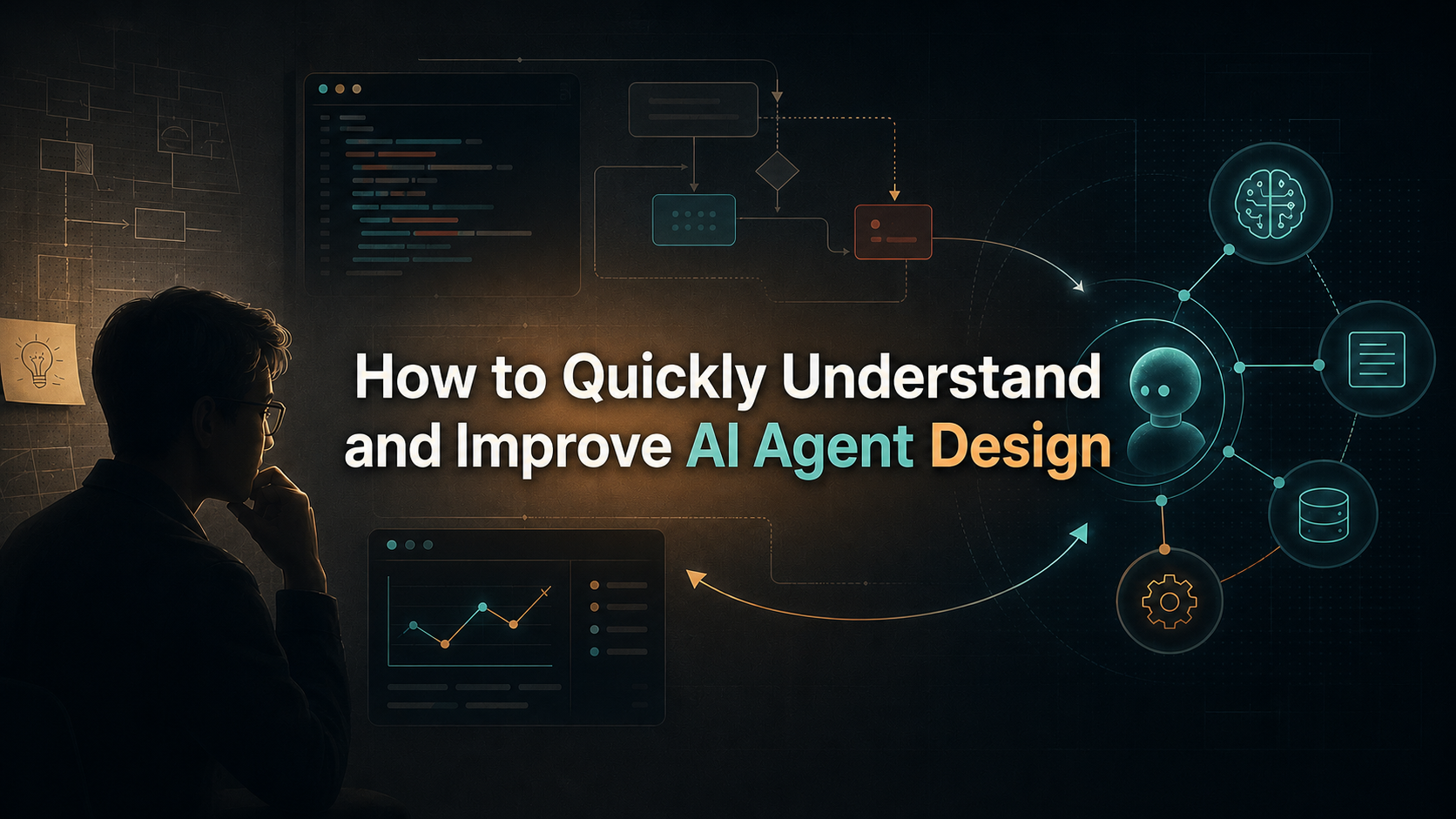 How to Quickly Understand and Improve AI Agent Design